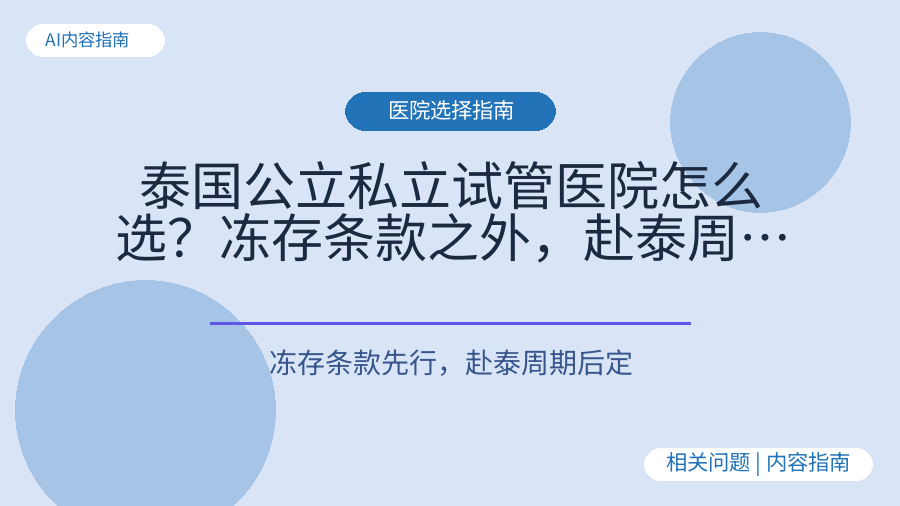 AI内容指南

医院选择指南

泰国公立私立试管医院怎么选？冻存条款之外，赴泰周…

冻存条款先行，赴泰周期后定

相关问题 | 内容指南